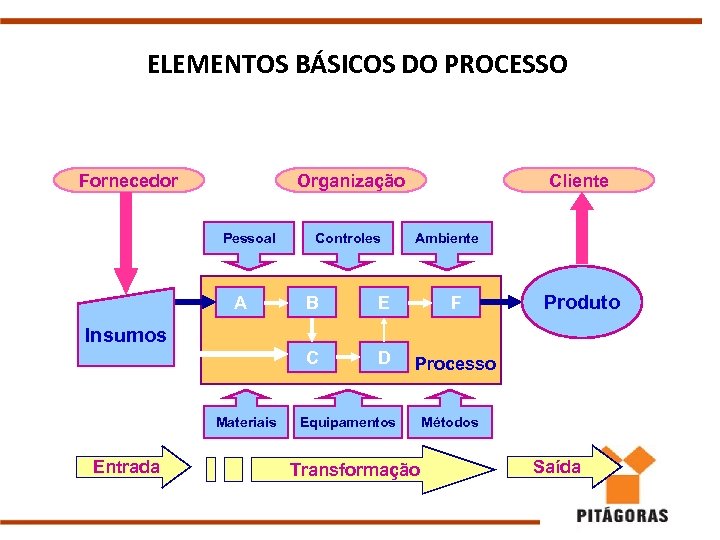 ELEMENTOS BÁSICOS DO PROCESSO

Fornecedor

Organização

Cliente

Pessoal

Controles

Ambiente

Insumos

A

B

E

F

C

D

Processo

Produto

Materiais

Equipamentos

Métodos

Entrada

Transformação

Saída

PITÁGORAS